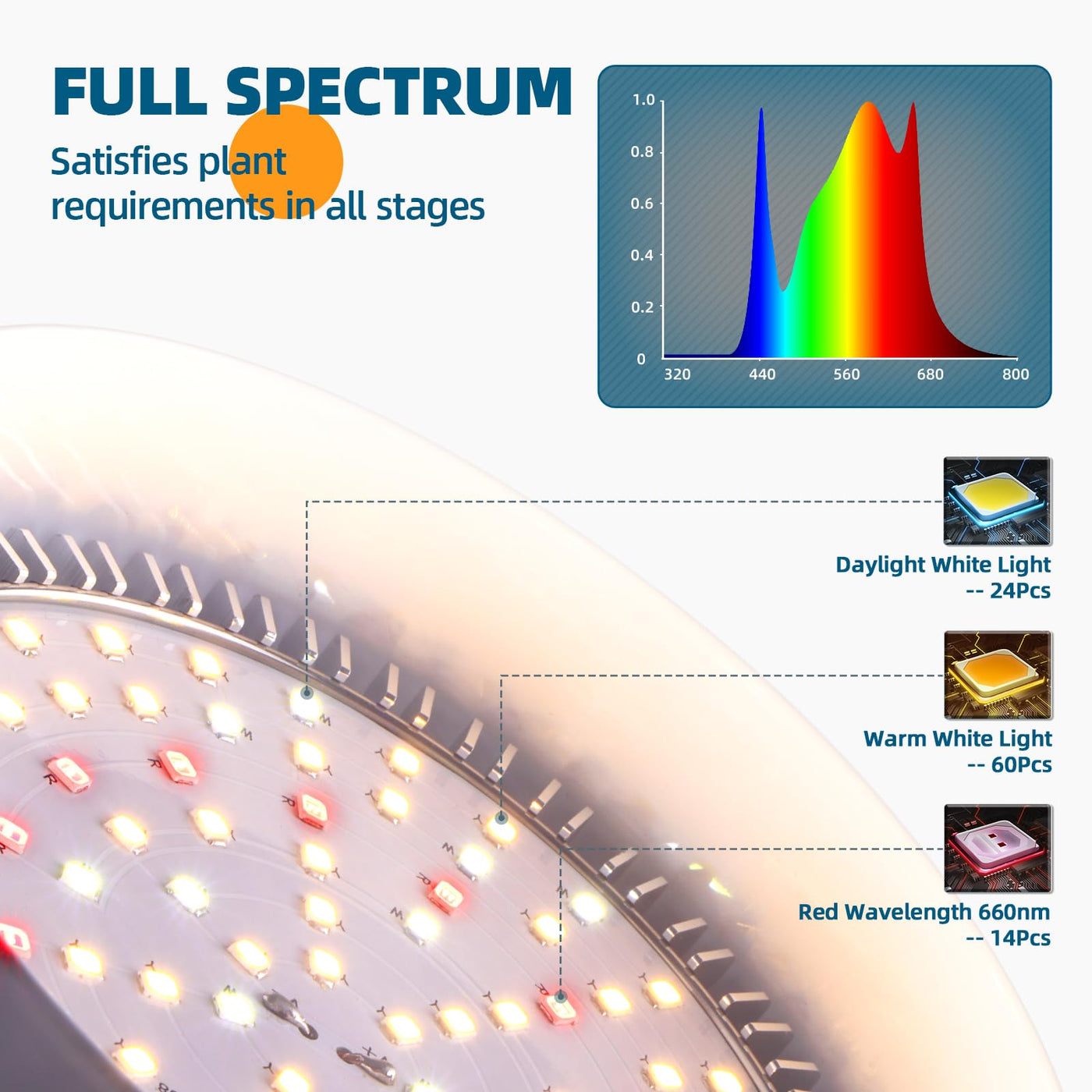 FULL SPECTRUM

Satisfies plant requirements in all stages

1.0
0.8
0.6
0.4
0.2
0
320
440
560
680
800

Daylight White Light
-- 24Pcs

Warm White Light
-- 60Pcs

Red Wavelength 660nm
-- 14Pcs